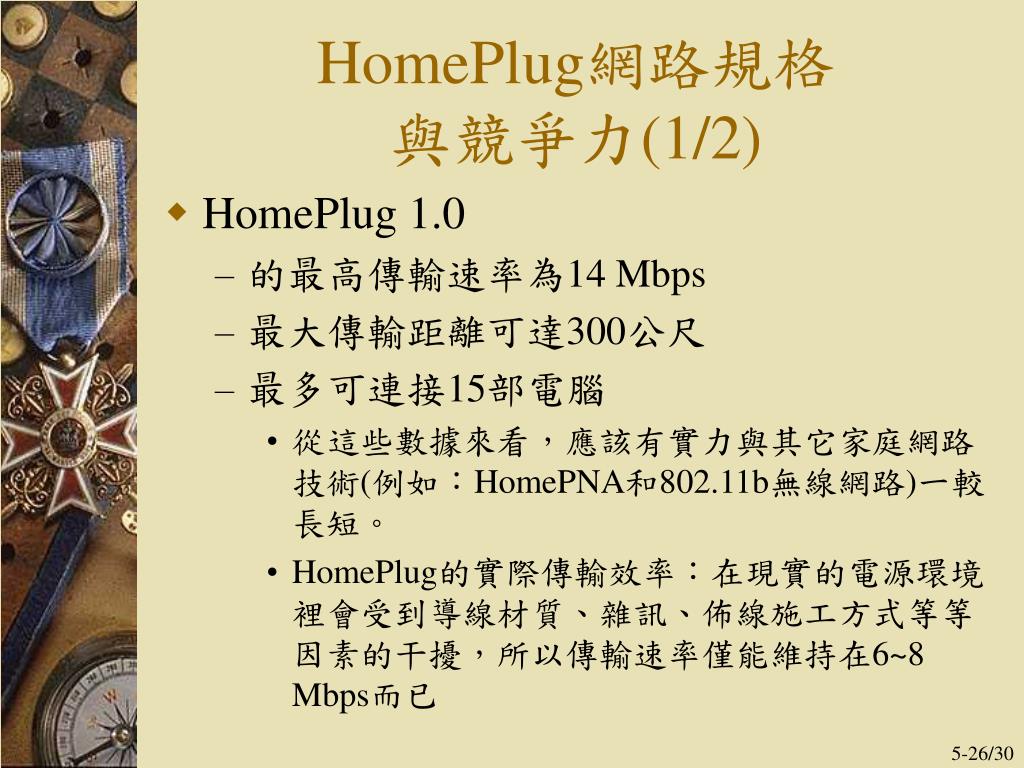 HomePlug網路規格與競爭力(1/2)

◆ HomePlug 1.0

– 的最高傳輸速率為14 Mbps

– 最大傳輸距離可達300公尺

– 最多可連接15部電腦

• 從這些數據來看，應該有實力與其它家庭網路技術(例如：HomePNA和802.11b無線網路)一較長短。

• HomePlug的實際傳輸效率：在現實的電源環境裡會受到導線材質、雜訊、佈線施工方式等等因素的干擾，所以傳輸速率僅能維持在6~8 Mbps而已

5-26/30